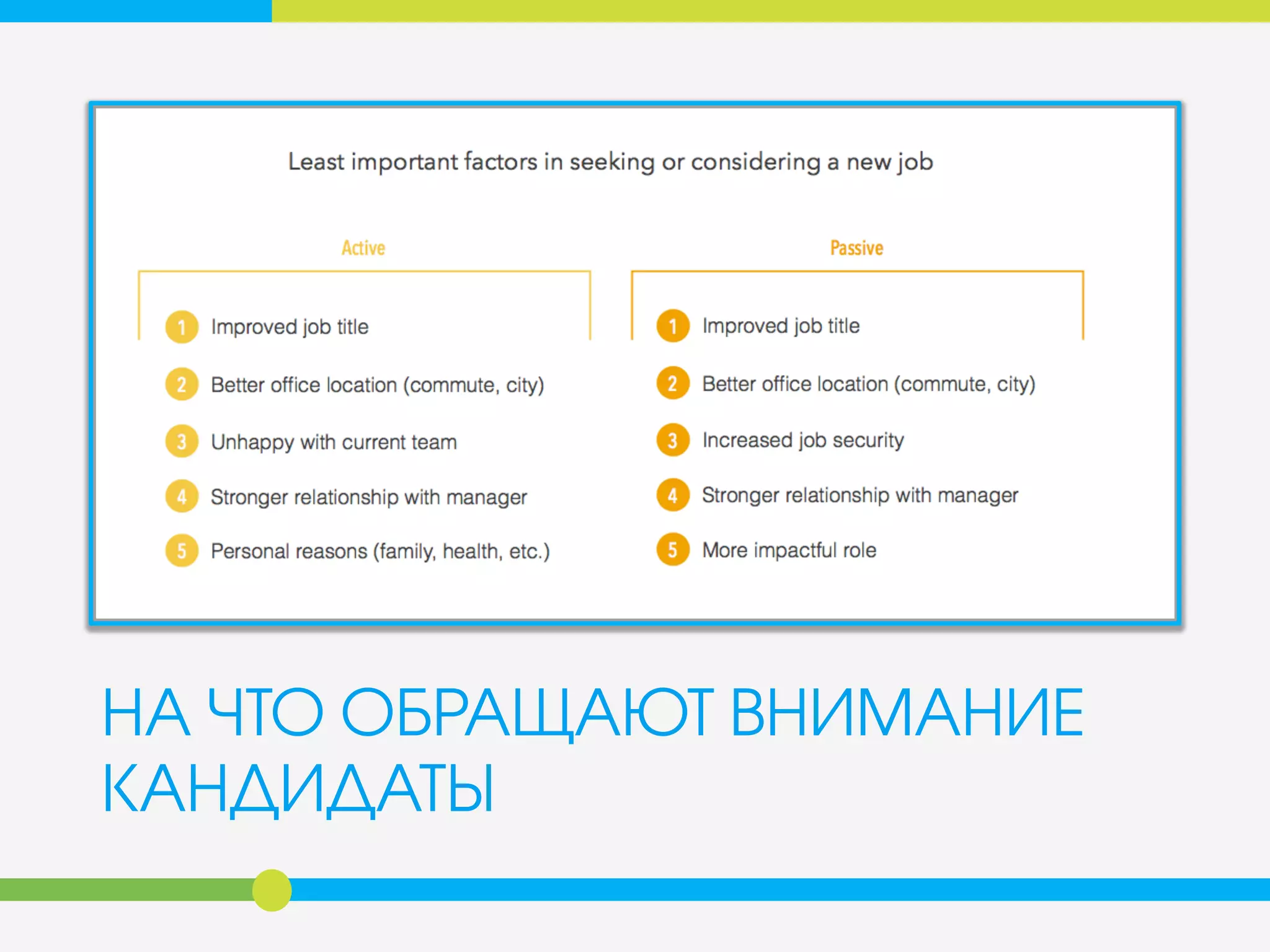 Least important factors in seeking or considering a new job

Active

1 Improved job title

2 Better office location (commute, city)

3 Unhappy with current team

4 Stronger relationship with manager

5 Personal reasons (family, health, etc.)

Passive

1 Improved job title

2 Better office location (commute, city)

3 Increased job security

4 Stronger relationship with manager

5 More impactful role

НА ЧТО ОБРАЩАЮТ ВНИМАНИЕ КАНДИДАТЫ